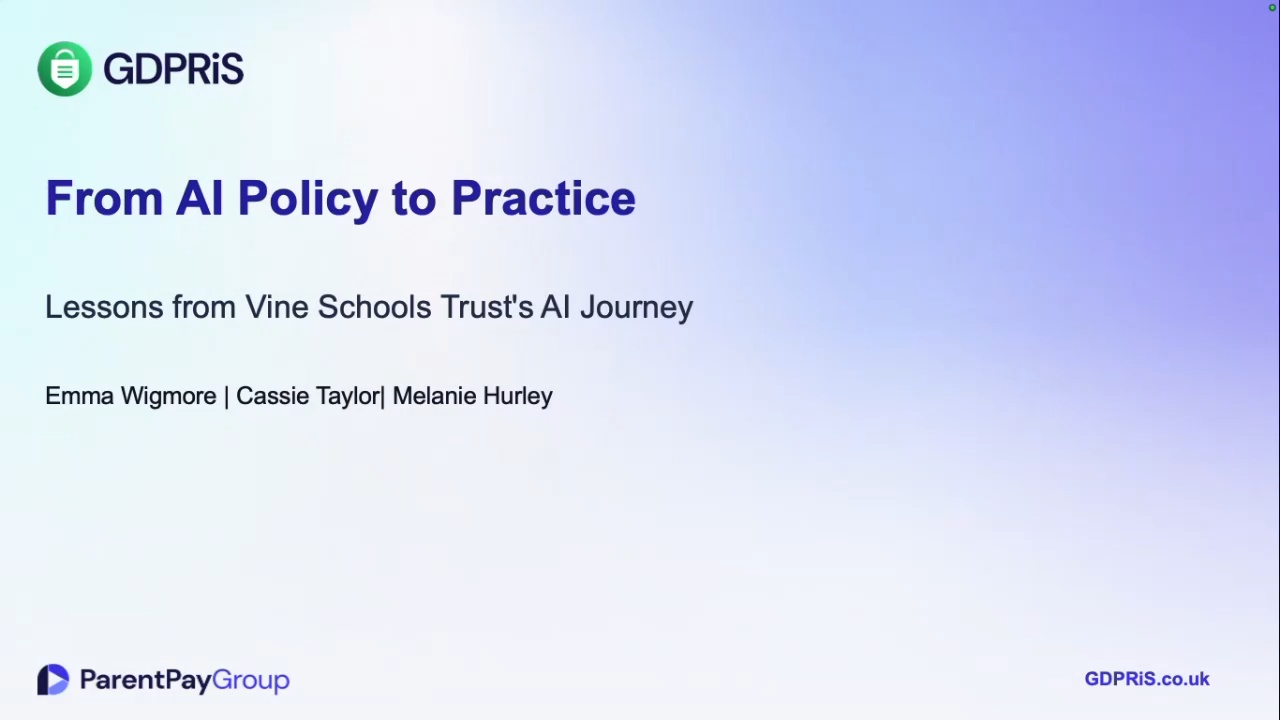 GDPRiS

From AI Policy to Practice

Lessons from Vine Schools Trust's AI Journey

Emma Wigmore | Cassie Taylor| Melanie Hurley

ParentPayGroup

GDPRiS.co.uk